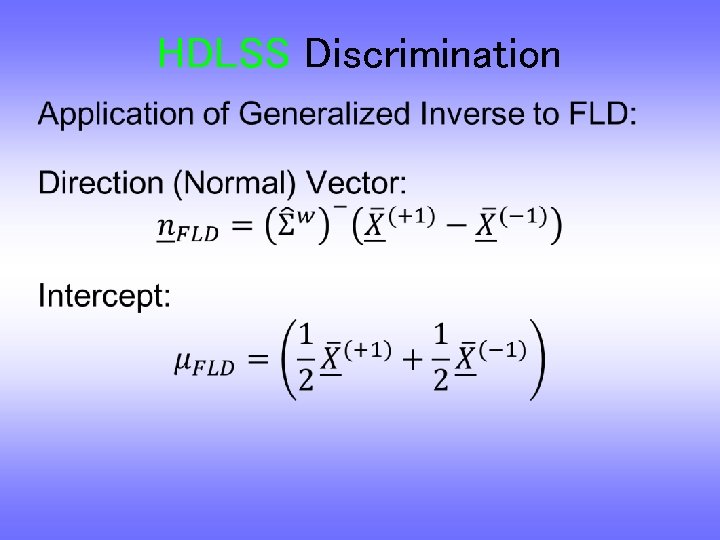 HDLSS Discrimination

Application of Generalized Inverse to FLD:

Direction (Normal) Vector:

$\underline{n}_{FLD} = \left(\hat{\Sigma}^{w}\right)^{-}\left(\underline{\bar{X}}^{(+1)} - \underline{\bar{X}}^{(-1)}\right)$

Intercept:

$\mu_{FLD} = \left(\frac{1}{2}\underline{\bar{X}}^{(+1)} + \frac{1}{2}\underline{\bar{X}}^{(-1)}\right)$